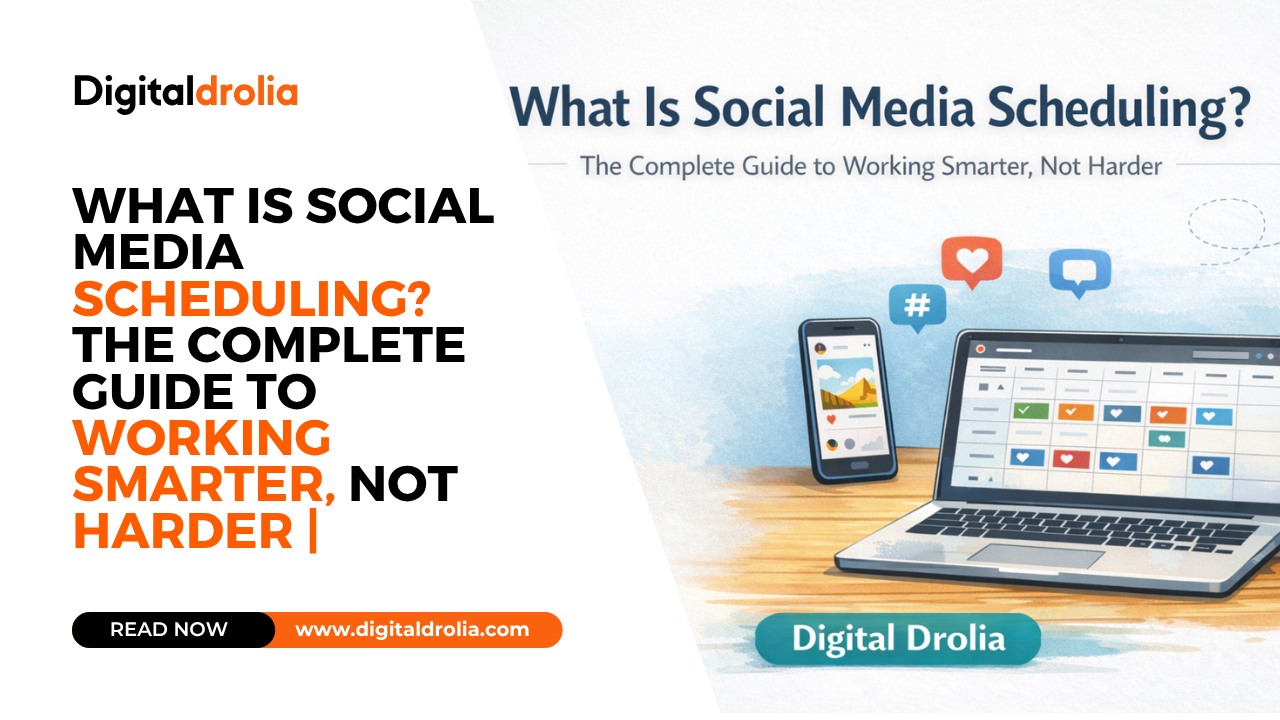 Digitaldrolia

WHAT IS SOCIAL MEDIA SCHEDULING? THE COMPLETE GUIDE TO WORKING SMARTER, NOT HARDER |

READ NOW www.digitaldrolia.com

What Is Social Media Scheduling?

The Complete Guide to Working Smarter, Not Harder

#

Digital Drolia